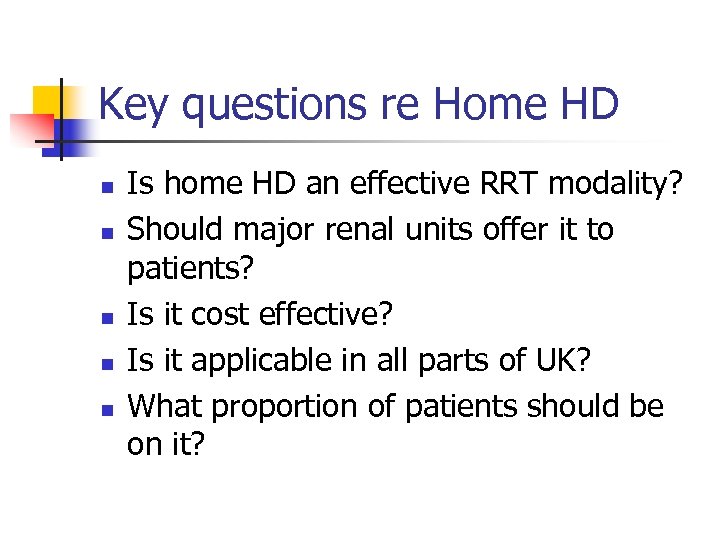 Key questions re Home HD

- Is home HD an effective RRT modality?
- Should major renal units offer it to patients?
- Is it cost effective?
- Is it applicable in all parts of UK?
- What proportion of patients should be on it?